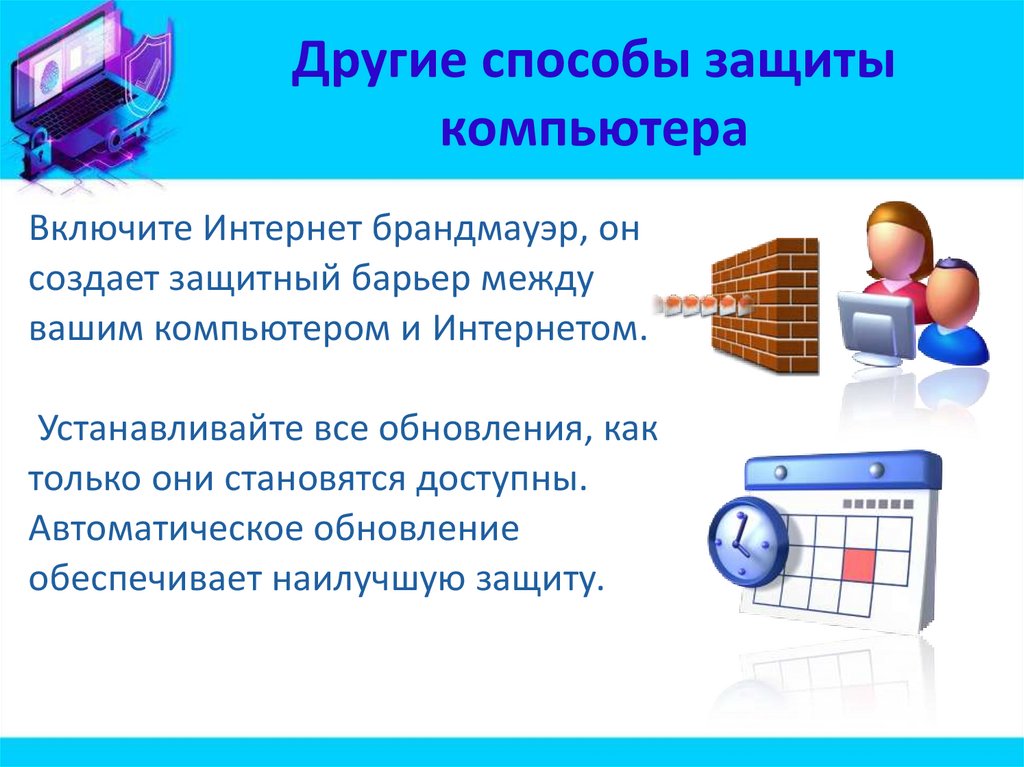 Другие способы защиты компьютера

Включите Интернет брандмауэр, он создает защитный барьер между вашим компьютером и Интернетом.

Устанавливайте все обновления, как только они становятся доступны. Автоматическое обновление обеспечивает наилучшую защиту.